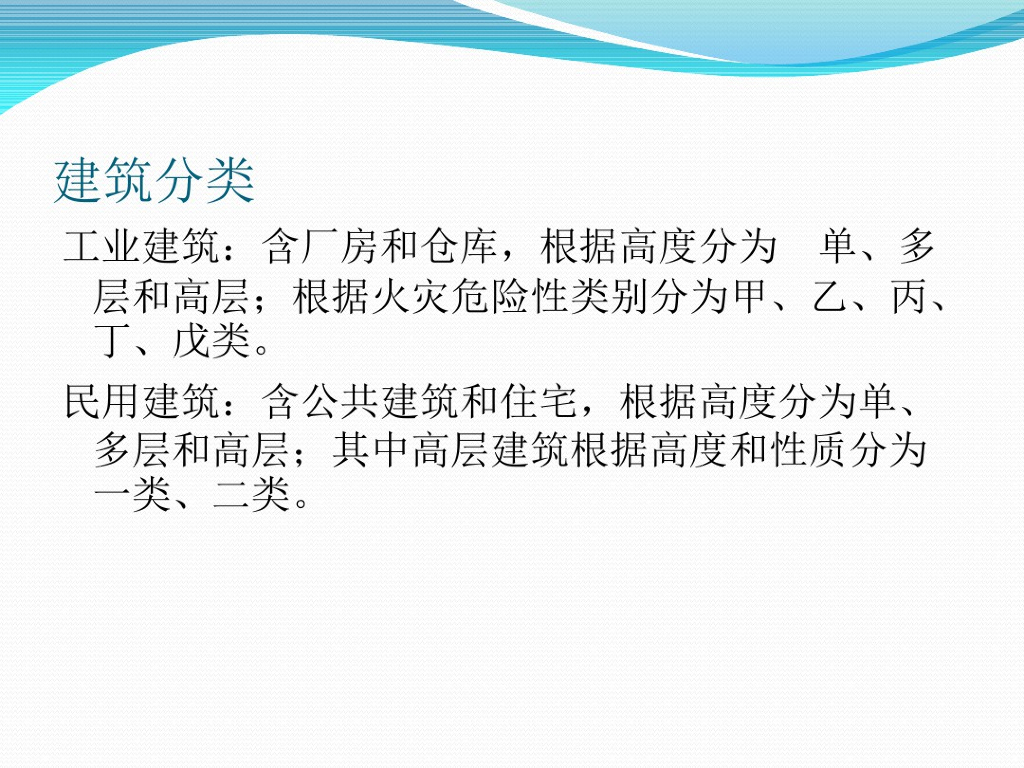 建筑分类

工业建筑：含厂房和仓库，根据高度分为　单、多层和高层；根据火灾危险性类别分为甲、乙、丙、丁、戊类。

民用建筑：含公共建筑和住宅，根据高度分为单、多层和高层；其中高层建筑根据高度和性质分为一类、二类。